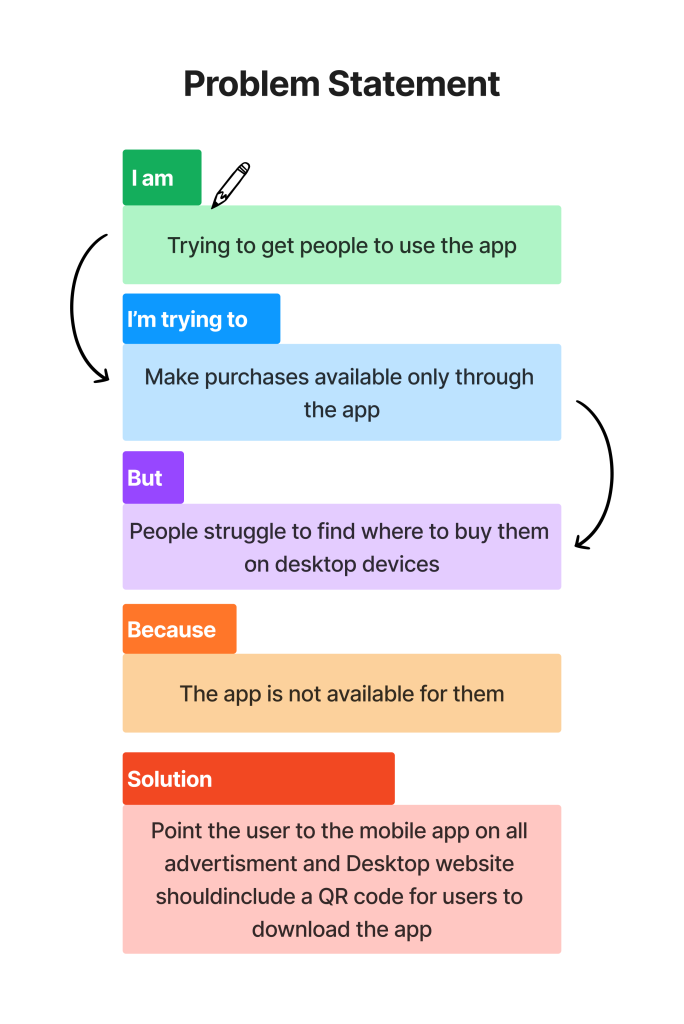 Problem Statement

I am

Trying to get people to use the app

I'm trying to

Make purchases available only through the app

But

People struggle to find where to buy them on desktop devices

Because

The app is not available for them

Solution

Point the user to the mobile app on all advertisment and Desktop website shouldinclude a QR code for users to download the app